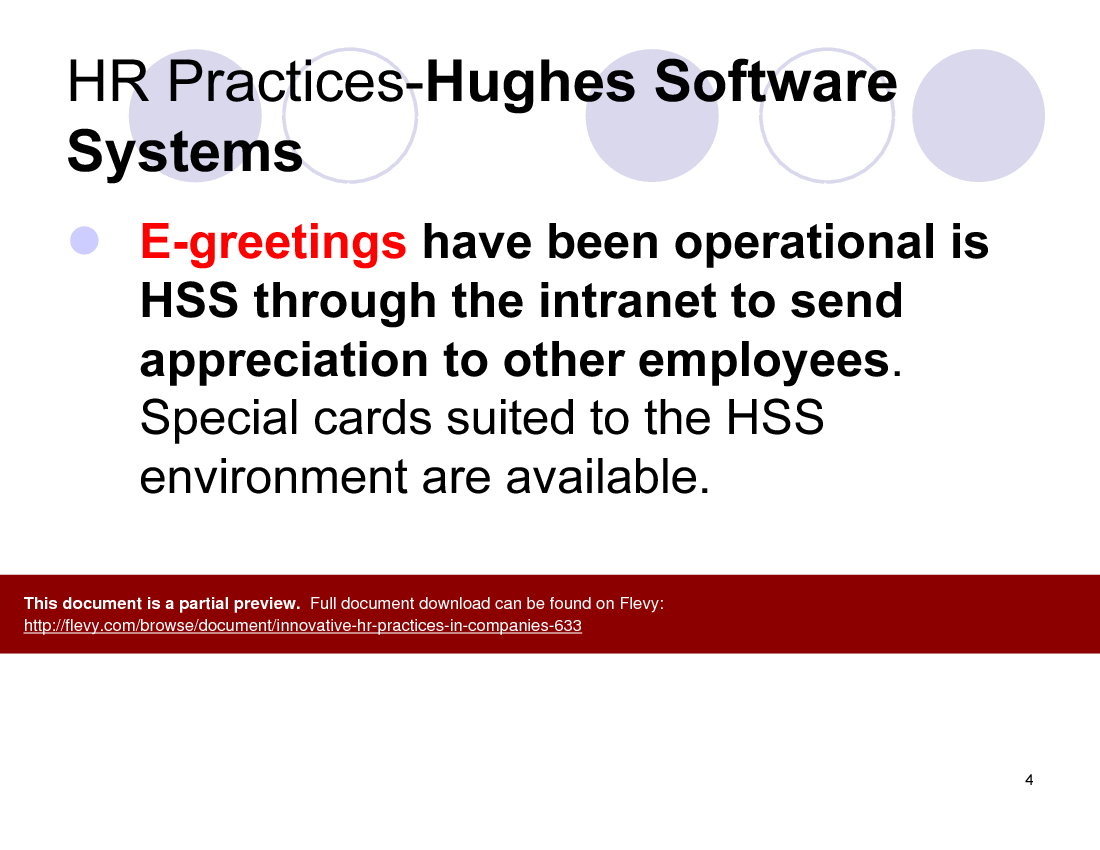 HR Practices-Hughes Software Systems

E-greetings have been operational is HSS through the intranet to send appreciation to other employees. Special cards suited to the HSS environment are available.

This document is a partial preview. Full document download can be found on Flevy:
http://flevy.com/browse/document/innovative-hr-practices-in-companies-633

4